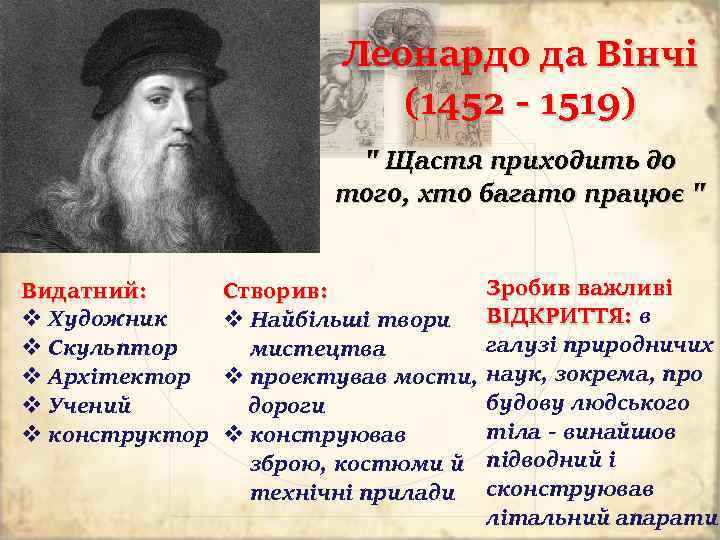 Леонардо да Вінчі
(1452 - 1519)

" Щастя приходить до того, хто багато працює "

Видатний:
❖ Художник
❖ Скульптор
❖ Архітектор
❖ Учений
❖ конструктор

Створив:
❖ Найбільші твори мистецтва
❖ проектував мости, дороги
❖ конструював зброю, костюми й технічні прилади

Зробив важливі ВІДКРИТТЯ: в галузі природничих наук, зокрема, про будову людського тіла - винайшов підводний і сконструював літальний апарати